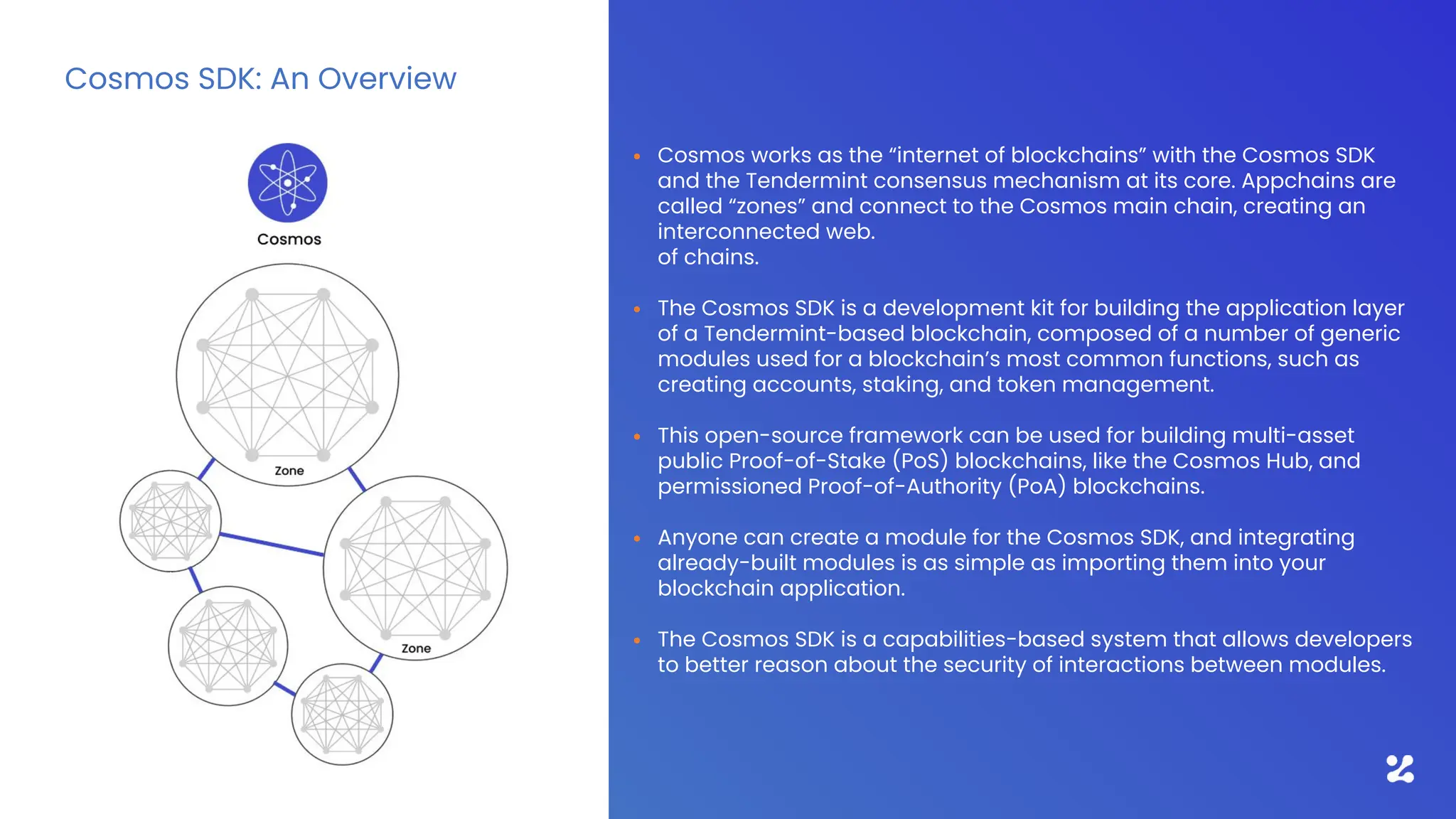 Cosmos SDK: An Overview

Cosmos

Zone

Zone

• Cosmos works as the “internet of blockchains” with the Cosmos SDK and the Tendermint consensus mechanism at its core. Appchains are called “zones” and connect to the Cosmos main chain, creating an interconnected web.
of chains.

• The Cosmos SDK is a development kit for building the application layer of a Tendermint-based blockchain, composed of a number of generic modules used for a blockchain’s most common functions, such as creating accounts, staking, and token management.

• This open-source framework can be used for building multi-asset public Proof-of-Stake (PoS) blockchains, like the Cosmos Hub, and permissioned Proof-of-Authority (PoA) blockchains.

• Anyone can create a module for the Cosmos SDK, and integrating already-built modules is as simple as importing them into your blockchain application.

• The Cosmos SDK is a capabilities-based system that allows developers to better reason about the security of interactions between modules.